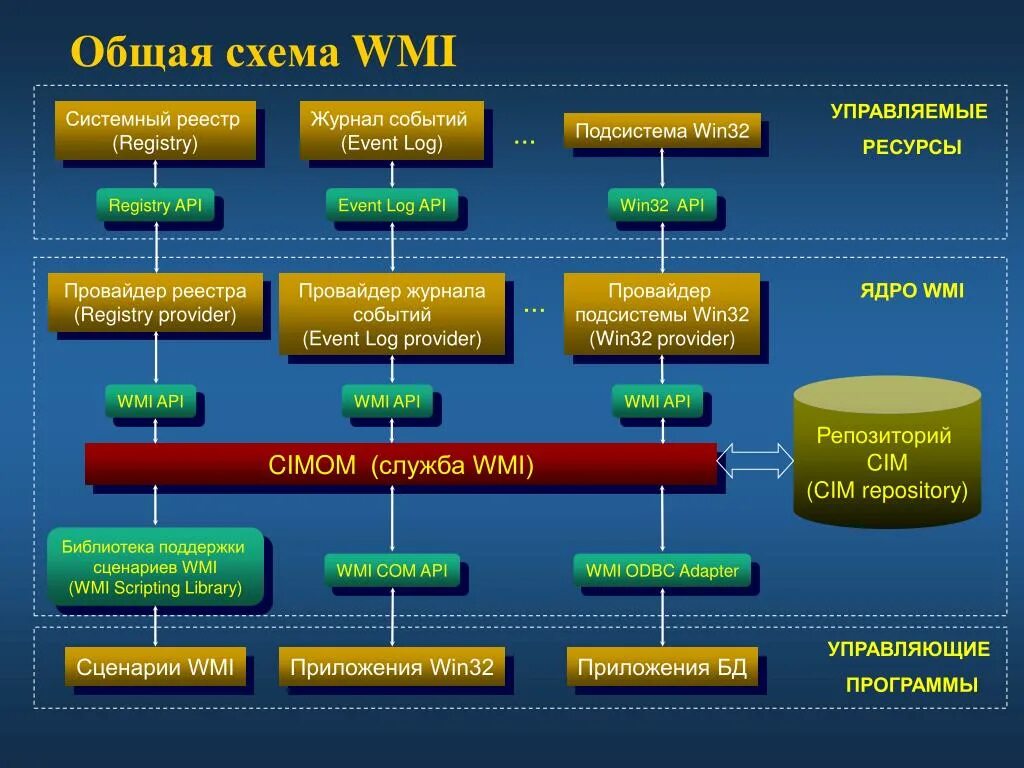 Общая схема WMI

Системный реестр (Registry)

Журнал событий (Event Log)

...

Подсистема Win32

УПРАВЛЯЕМЫЕ РЕСУРСЫ

Registry API

Event Log API

Win32 API

Провайдер реестра (Registry provider)

Провайдер журнала событий (Event Log provider)

...

Провайдер подсистемы Win32 (Win32 provider)

ЯДРО WMI

WMI API

WMI API

WMI API

CIMOM (служба WMI)

Репозиторий CIM (CIM repository)

Библиотека поддержки сценариев WMI (WMI Scripting Library)

WMI COM API

WMI ODBC Adapter

Сценарии WMI

Приложения Win32

Приложения БД

УПРАВЛЯЮЩИЕ ПРОГРАММЫ